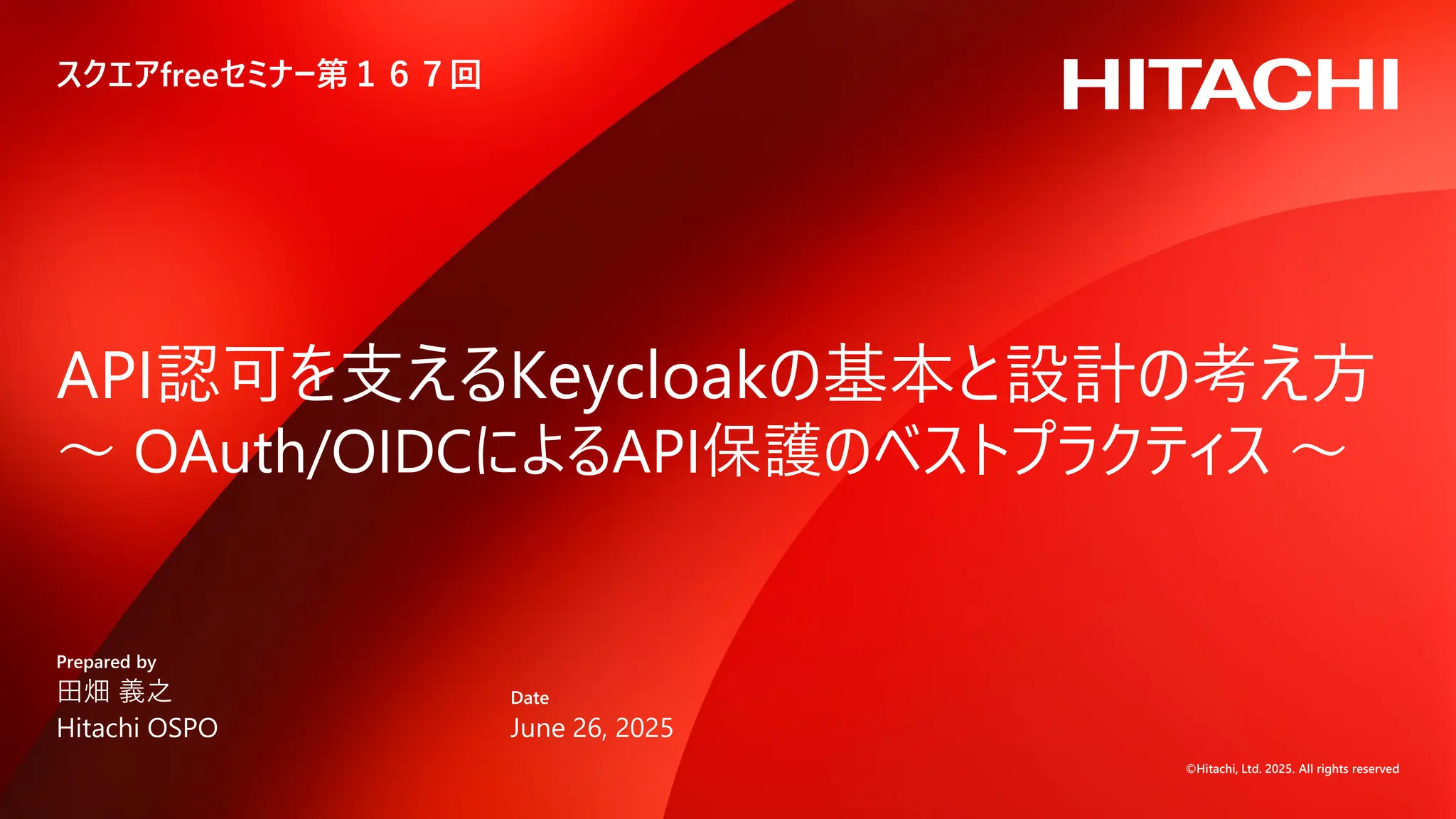 スクエアfreeセミナー第１６７回

HITACHI

API認可を支えるKeycloakの基本と設計の考え方
～ OAuth/OIDCによるAPI保護のベストプラクティス ～

Prepared by
田畑 義之
Hitachi OSPO

Date
June 26, 2025

©Hitachi, Ltd. 2025. All rights reserved